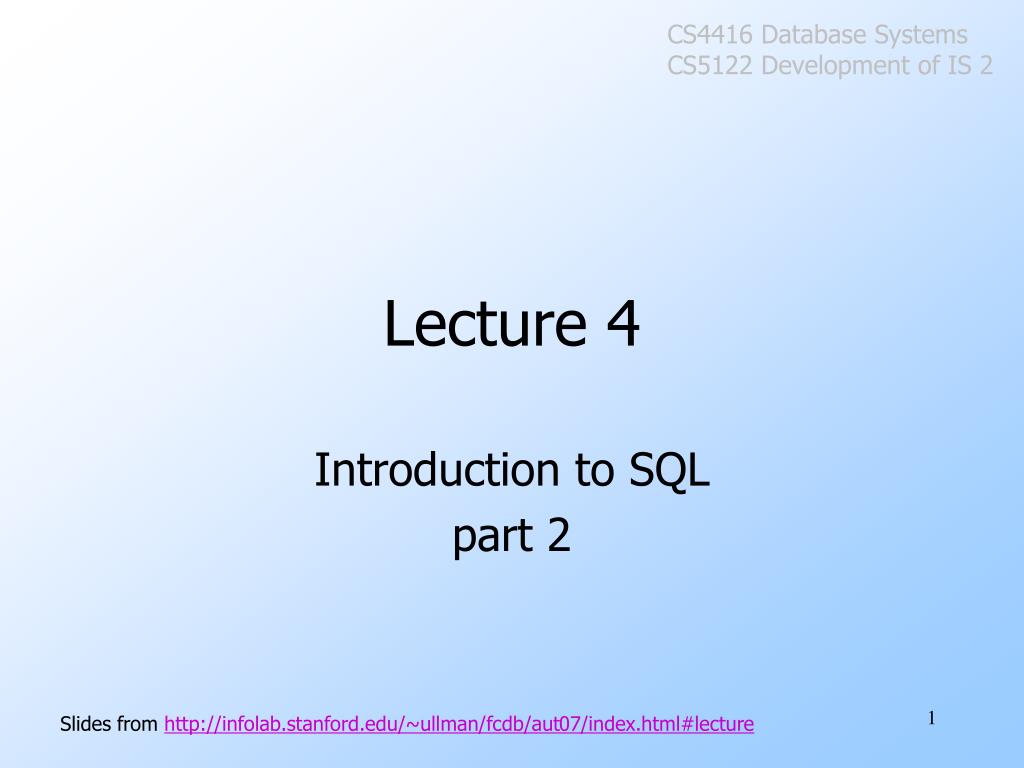 CS4416 Database Systems
CS5122 Development of IS 2

Lecture 4

Introduction to SQL
part 2

Slides from http://infolab.stanford.edu/~ullman/fcdb/aut07/index.html#lecture

1